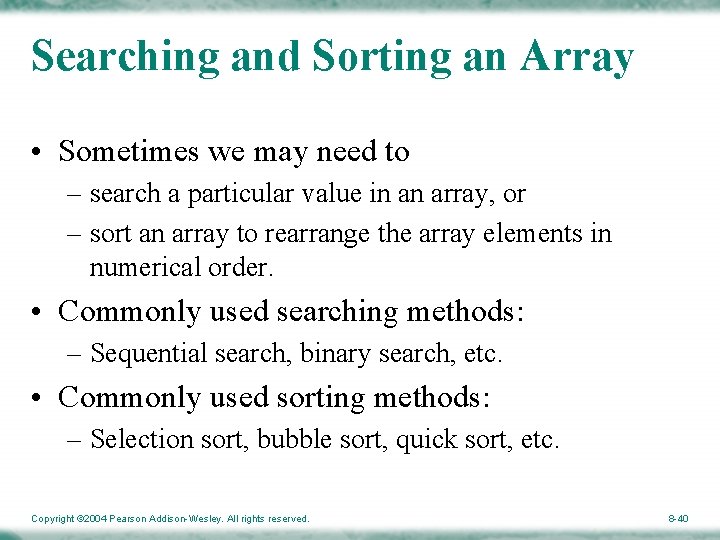 Searching and Sorting an Array

• Sometimes we may need to
– search a particular value in an array, or
– sort an array to rearrange the array elements in numerical order.

• Commonly used searching methods:
– Sequential search, binary search, etc.

• Commonly used sorting methods:
– Selection sort, bubble sort, quick sort, etc.

Copyright ©2004 Pearson Addison-Wesley. All rights reserved.

8-40